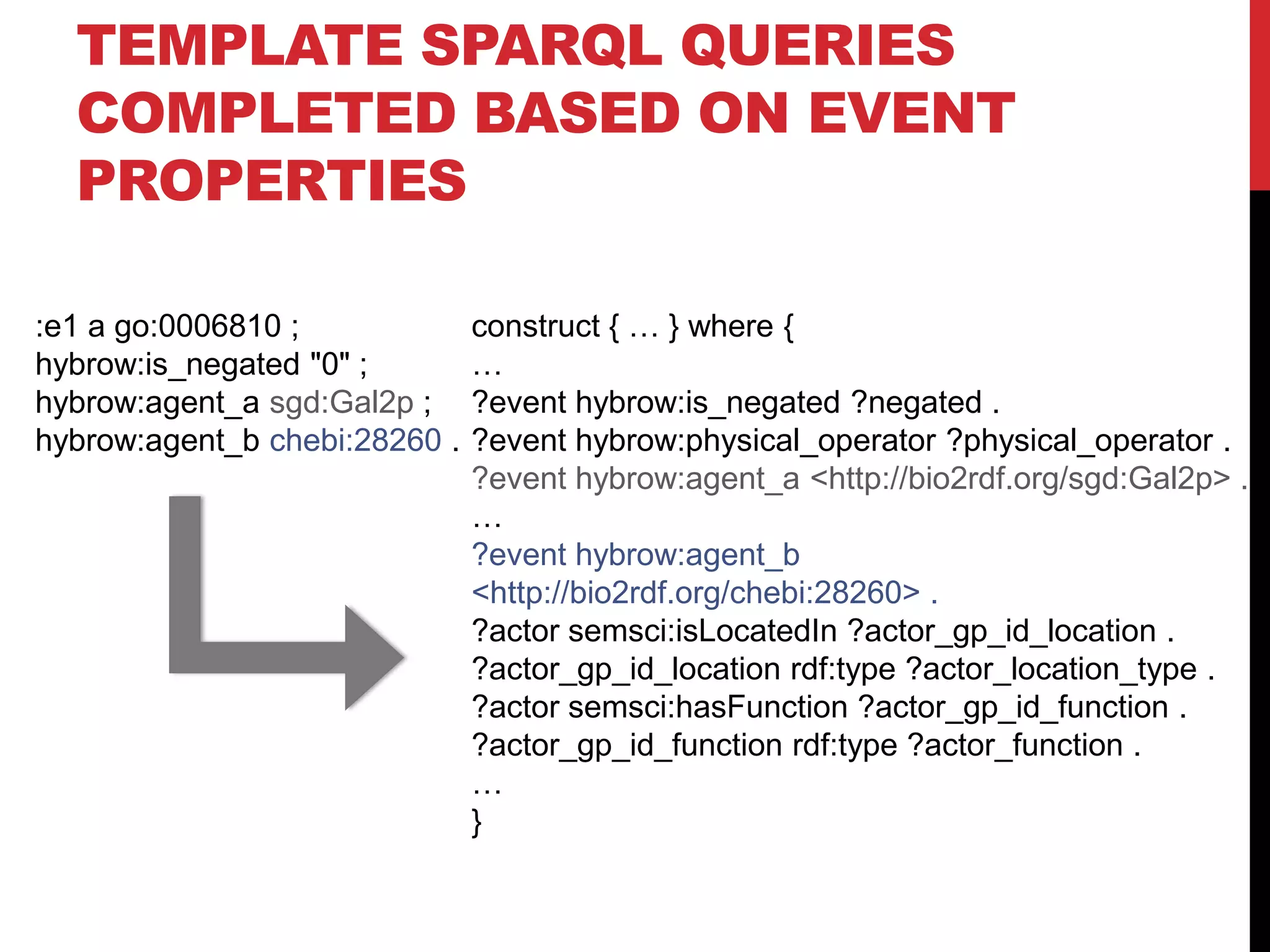 TEMPLATE SPARQL QUERIES COMPLETED BASED ON EVENT PROPERTIES

:e1 a go:0006810 ;
hybrow:is_negated "0" ;
hybrow:agent_a sgd:Gal2p ;
hybrow:agent_b chebi:28260 .

construct { … } where {
…
?event hybrow:is_negated ?negated .
?event hybrow:physical_operator ?physical_operator .
?event hybrow:agent_a <http://bio2rdf.org/sgd:Gal2p> .
…
?event hybrow:agent_b <http://bio2rdf.org/chebi:28260> .
?actor semsci:isLocatedIn ?actor_gp_id_location .
?actor_gp_id_location rdf:type ?actor_location_type .
?actor semsci:hasFunction ?actor_gp_id_function .
?actor_gp_id_function rdf:type ?actor_function .
…
}